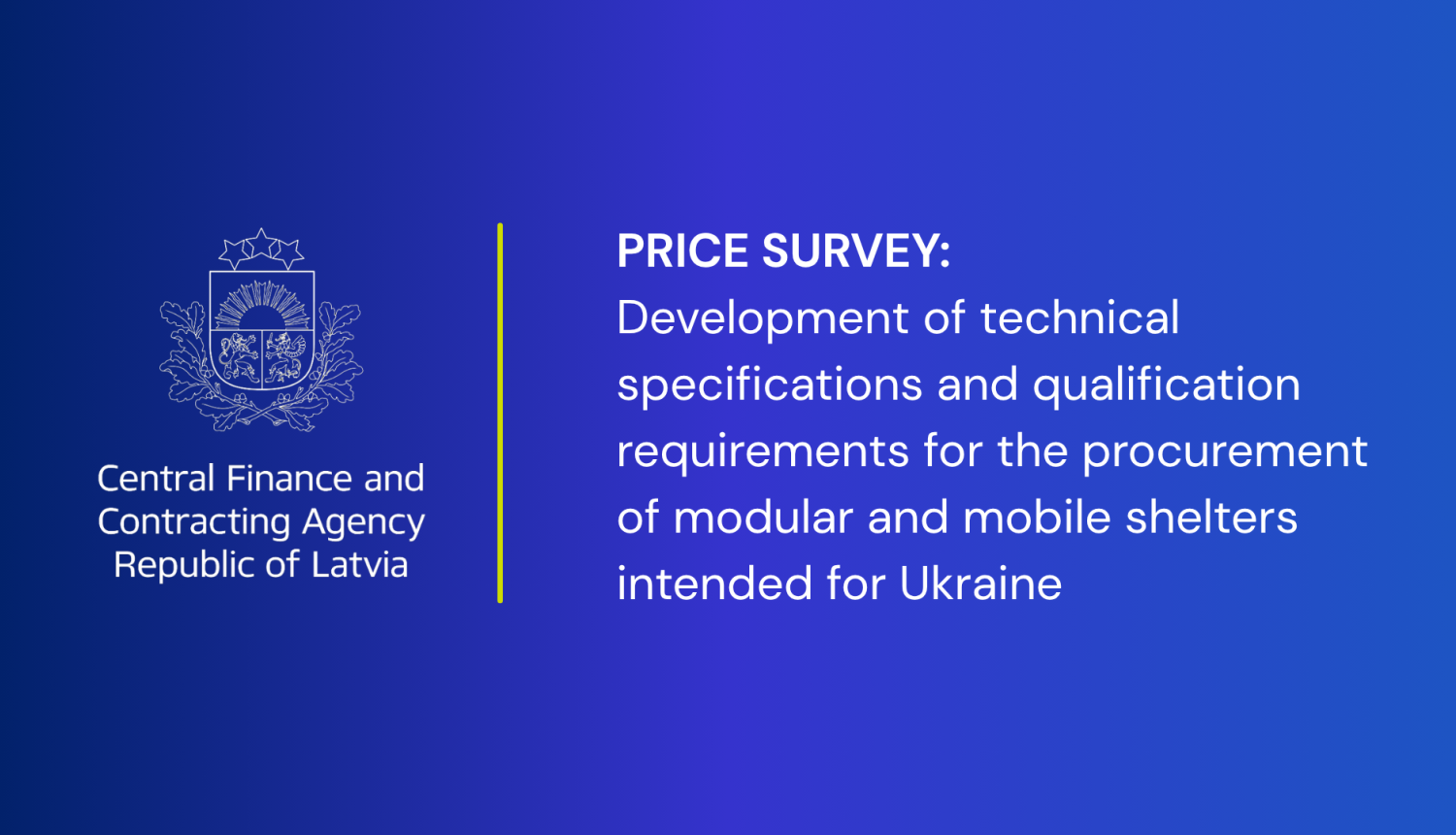 Central Finance and Contracting Agency Republic of Latvia

PRICE SURVEY:
Development of technical specifications and qualification requirements for the procurement of modular and mobile shelters intended for Ukraine